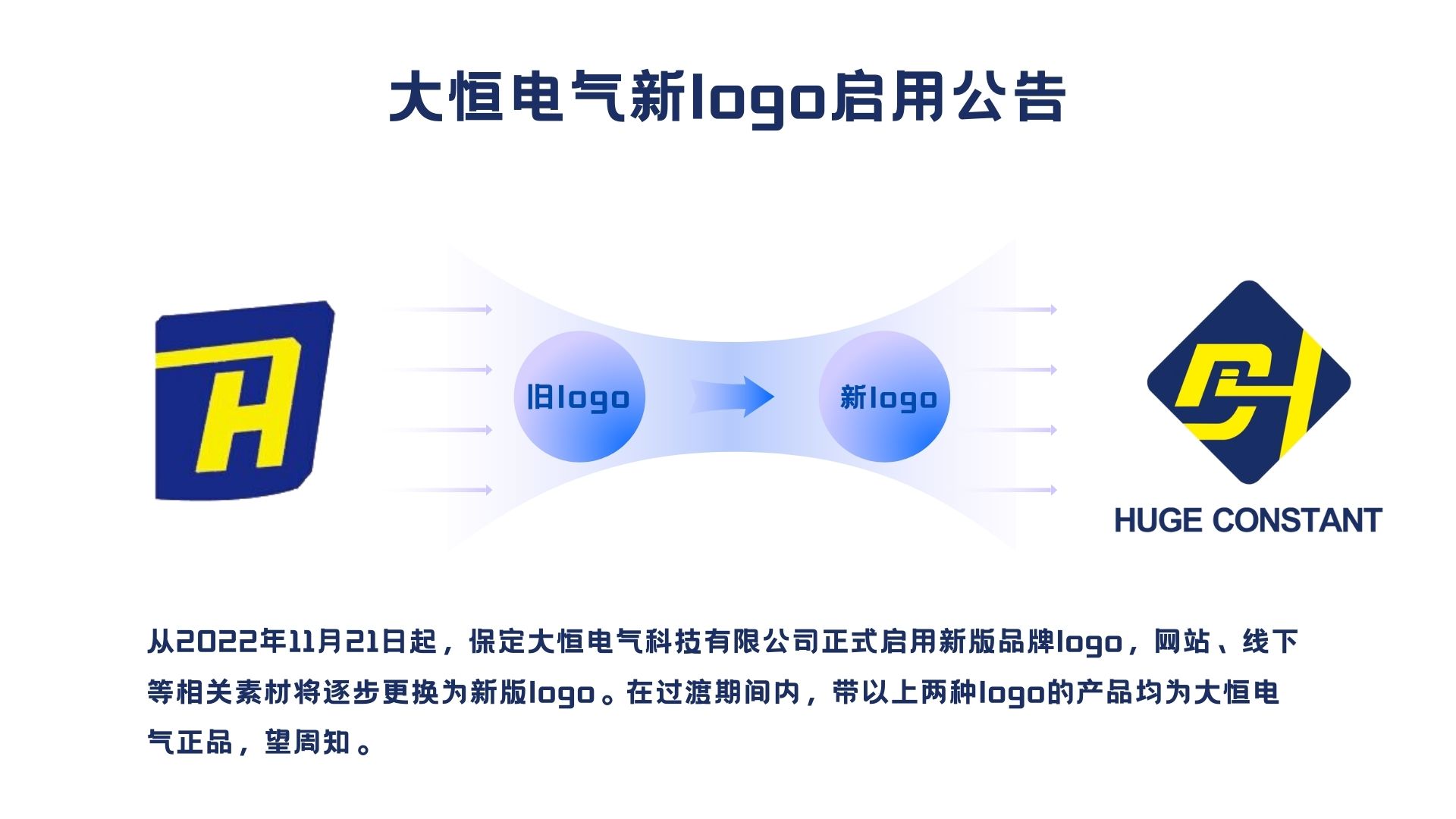 大恒电气新logo启用公告

旧logo

新logo

HUGE CONSTANT

从2022年11月21日起，保定大恒电气科技有限公司正式启用新版品牌logo，网站、线下等相关素材将逐步更换为新版logo。在过渡期间内，带以上两种logo的产品均为大恒电气正品，望周知。